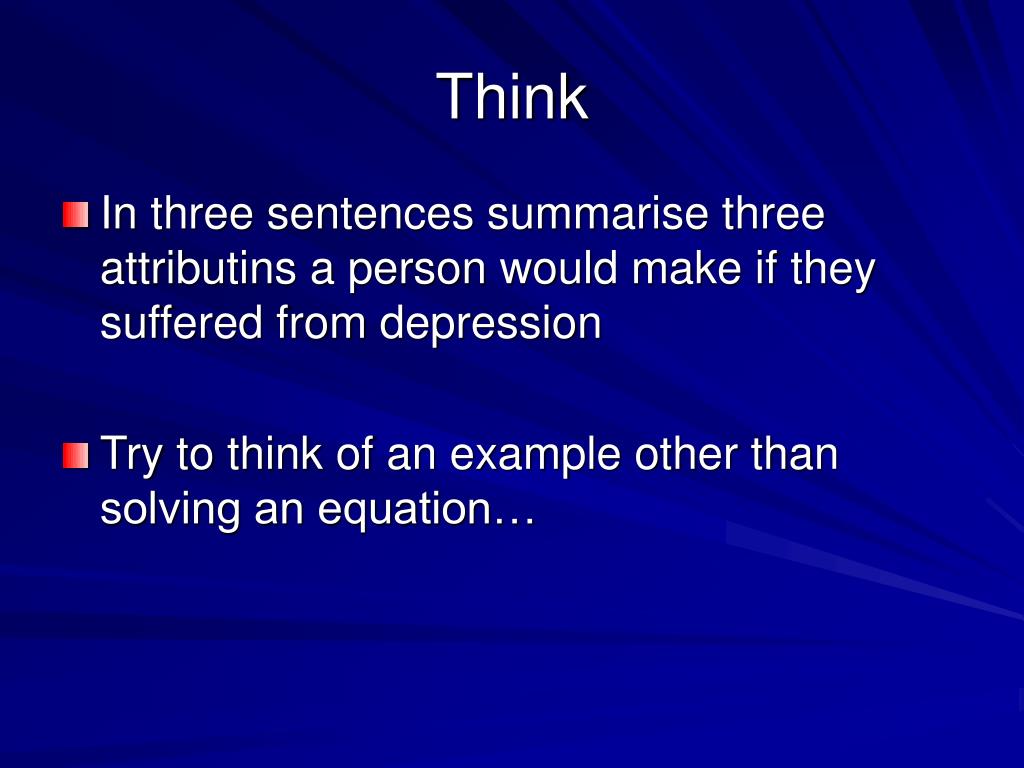 Think

In three sentences summarise three attributins a person would make if they suffered from depression

Try to think of an example other than solving an equation…